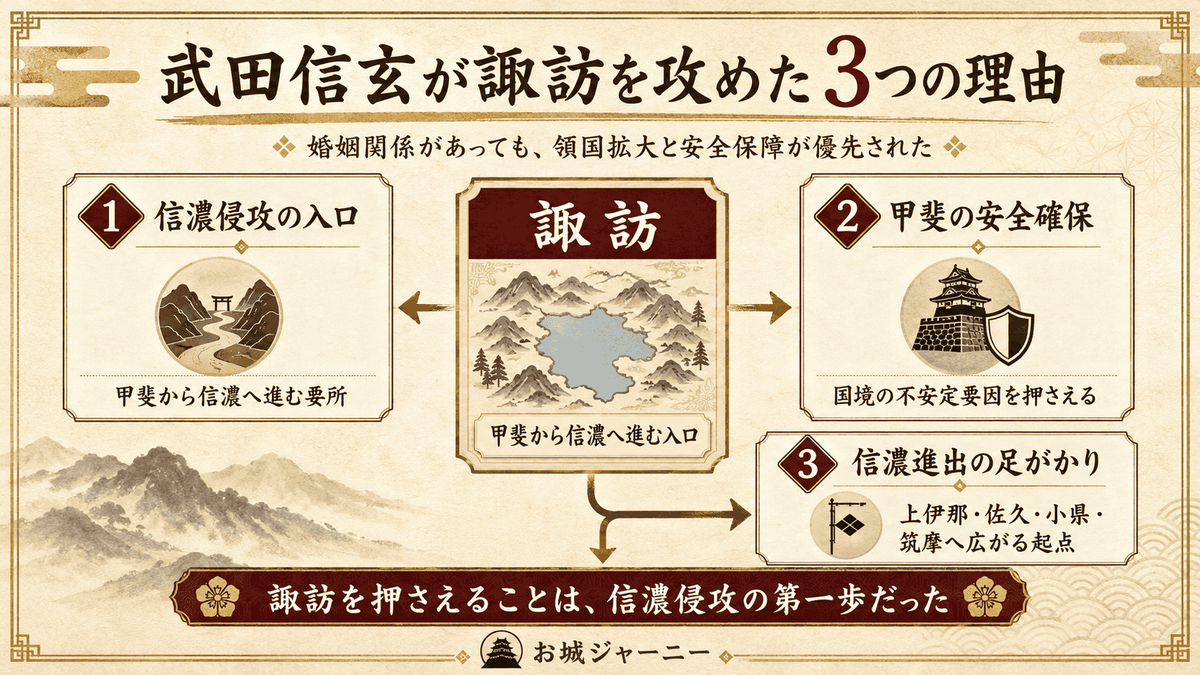 武田信玄が諏訪を攻めた3つの理由

婚姻関係があっても、領国拡大と安全保障が優先された

1 信濃侵攻の入口

甲斐から信濃へ進む要所

諏訪

甲斐から信濃へ進む入口

2 甲斐の安全確保

国境の不安定要因を押さえる

3 信濃進出の足がかり

上伊那・佐久・小県・筑摩へ広がる起点

諏訪を押さえることは、信濃侵攻の第一歩だった

お城ジャーニー